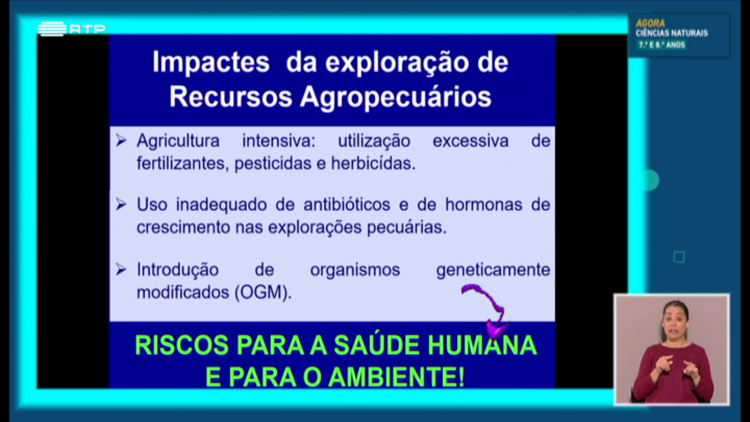 RTP

AGORA
CIÊNCIAS NATURAIS
7.º E 8.º ANOS

Impactes da exploração de Recursos Agropecuários

➢ Agricultura intensiva: utilização excessiva de fertilizantes, pesticidas e herbicídas.

➢ Uso inadequado de antibióticos e de hormonas de crescimento nas explorações pecuárias.

➢ Introdução de organismos geneticamente modificados (OGM).

RISCOS PARA A SAÚDE HUMANA E PARA O AMBIENTE!